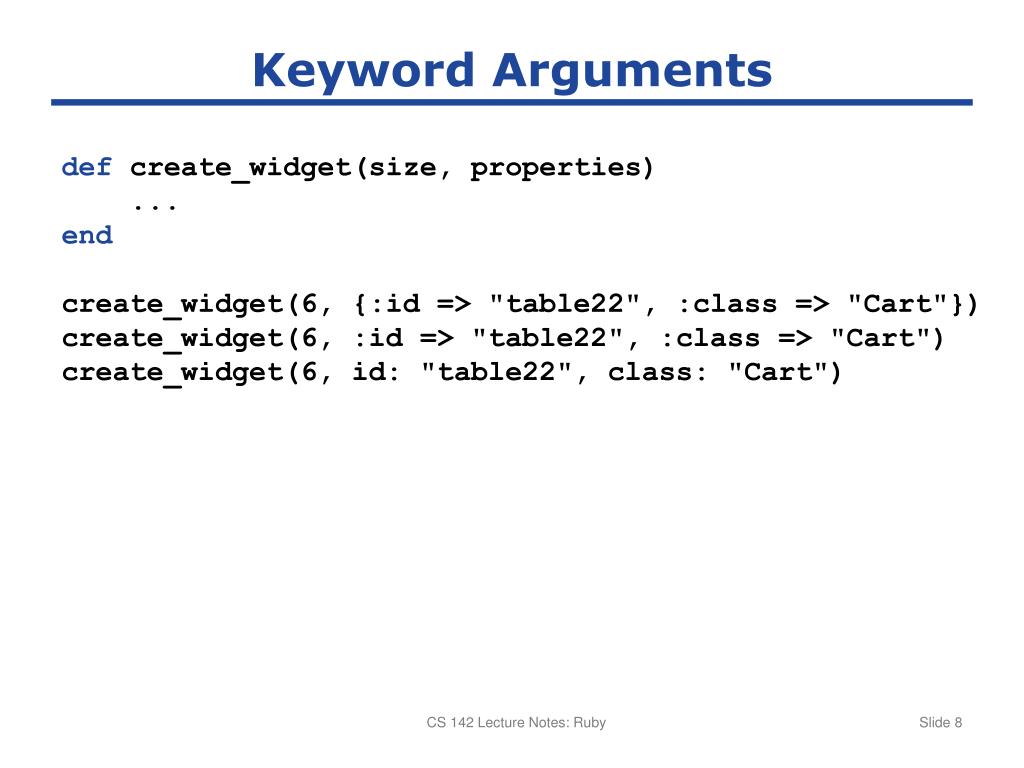 Keyword Arguments

def create_widget(size, properties)
    ...
end

create_widget(6, {:id => "table22", :class => "Cart"})
create_widget(6, :id => "table22", :class => "Cart")
create_widget(6, id: "table22", class: "Cart")

CS 142 Lecture Notes: Ruby

Slide 8